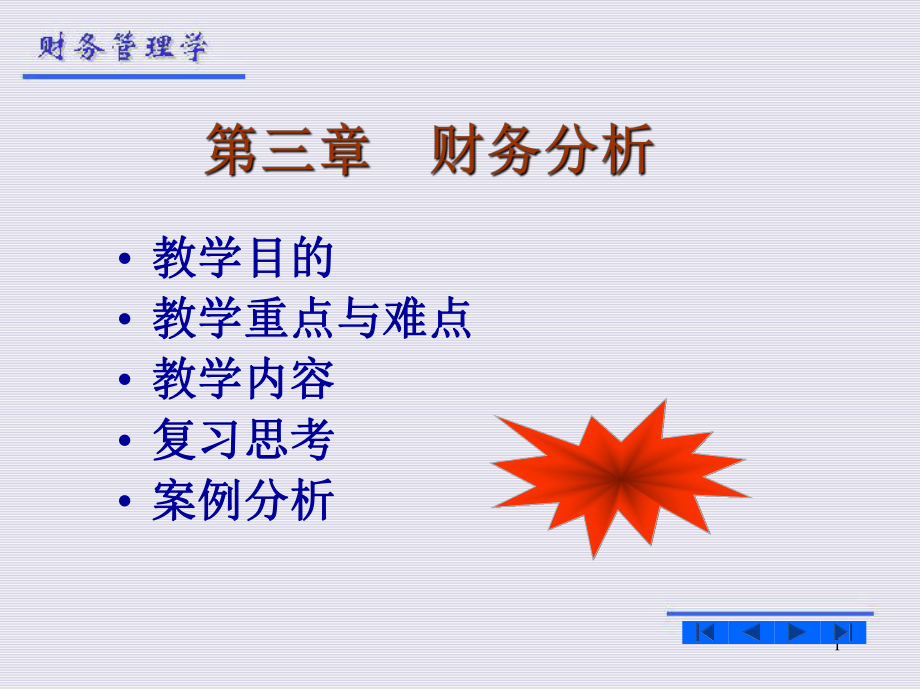 财务管理学

第三章　财务分析

• 教学目的
• 教学重点与难点
• 教学内容
• 复习思考
• 案例分析

1